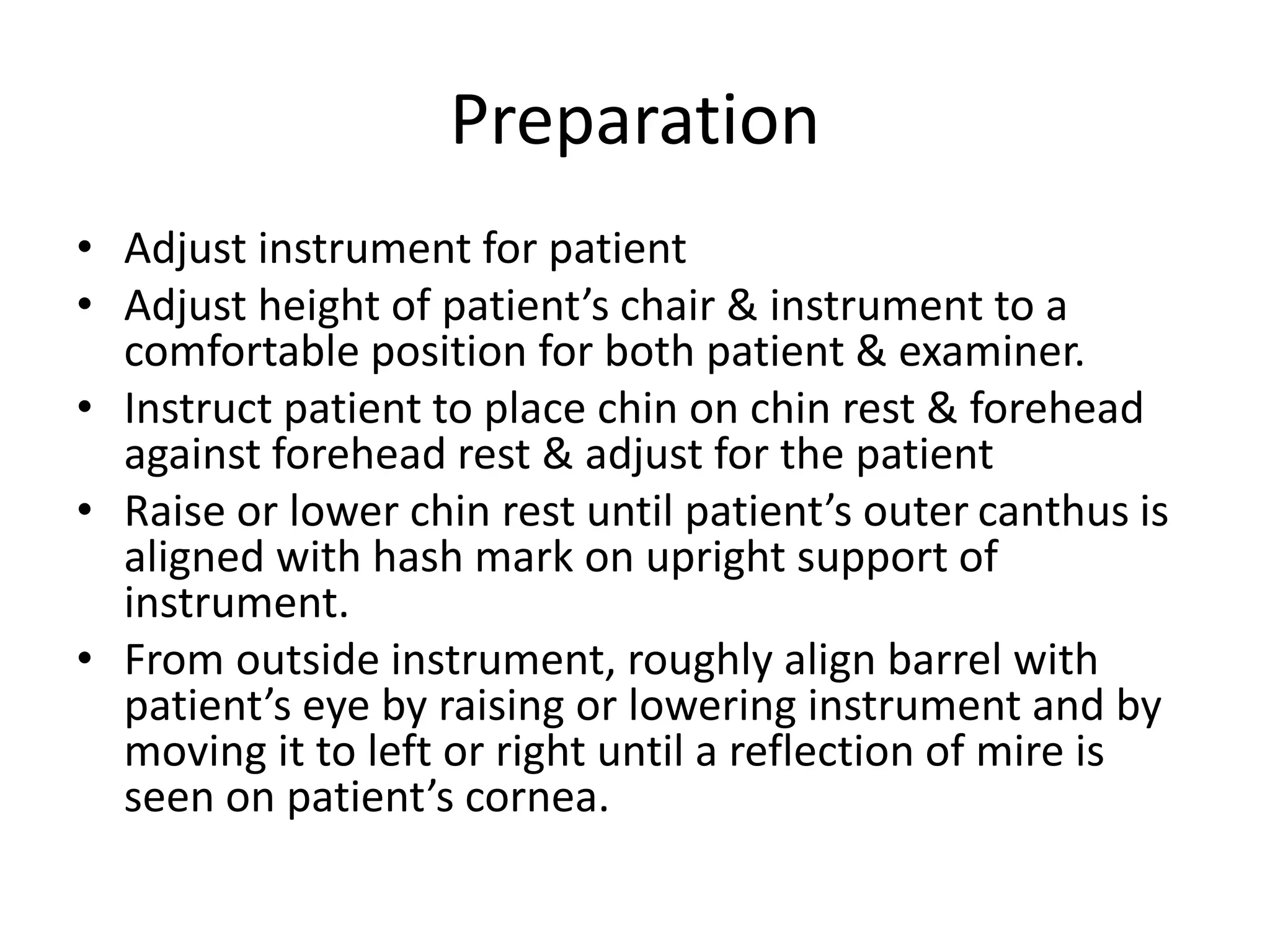 Preparation

• Adjust instrument for patient
• Adjust height of patient’s chair & instrument to a comfortable position for both patient & examiner.
• Instruct patient to place chin on chin rest & forehead against forehead rest & adjust for the patient
• Raise or lower chin rest until patient’s outer canthus is aligned with hash mark on upright support of instrument.
• From outside instrument, roughly align barrel with patient’s eye by raising or lowering instrument and by moving it to left or right until a reflection of mire is seen on patient’s cornea.